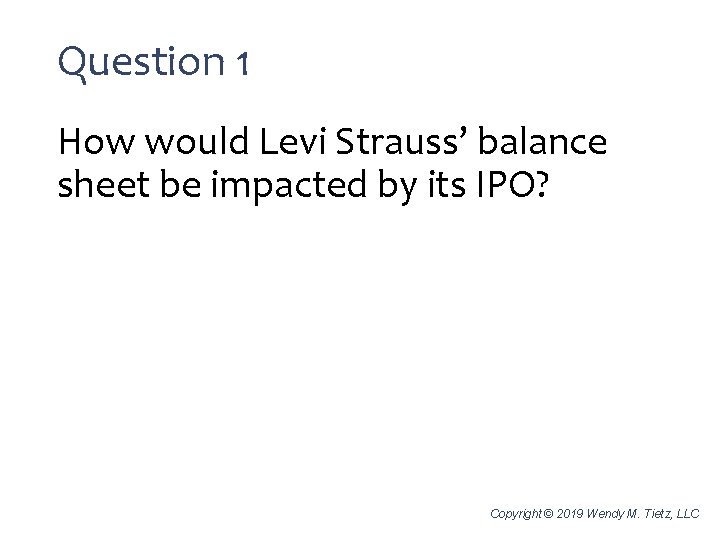 Question 1

How would Levi Strauss' balance sheet be impacted by its IPO?

Copyright © 2019 Wendy M. Tietz, LLC